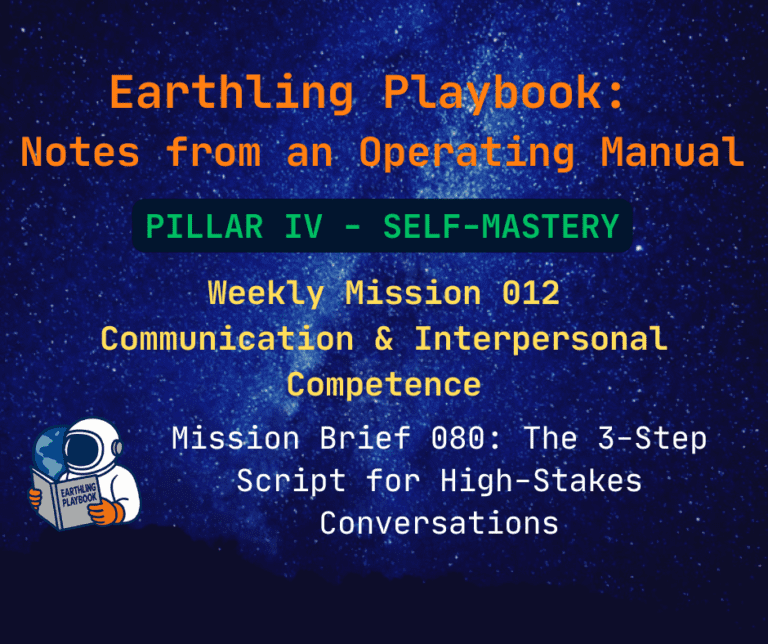 Earthling Playbook:
Notes from an Operating Manual

PILLAR IV - SELF-MASTERY

Weekly Mission 012
Communication & Interpersonal Competence

EARTHLING PLAYBOOK

Mission Brief 080: The 3-Step Script for High-Stakes Conversations